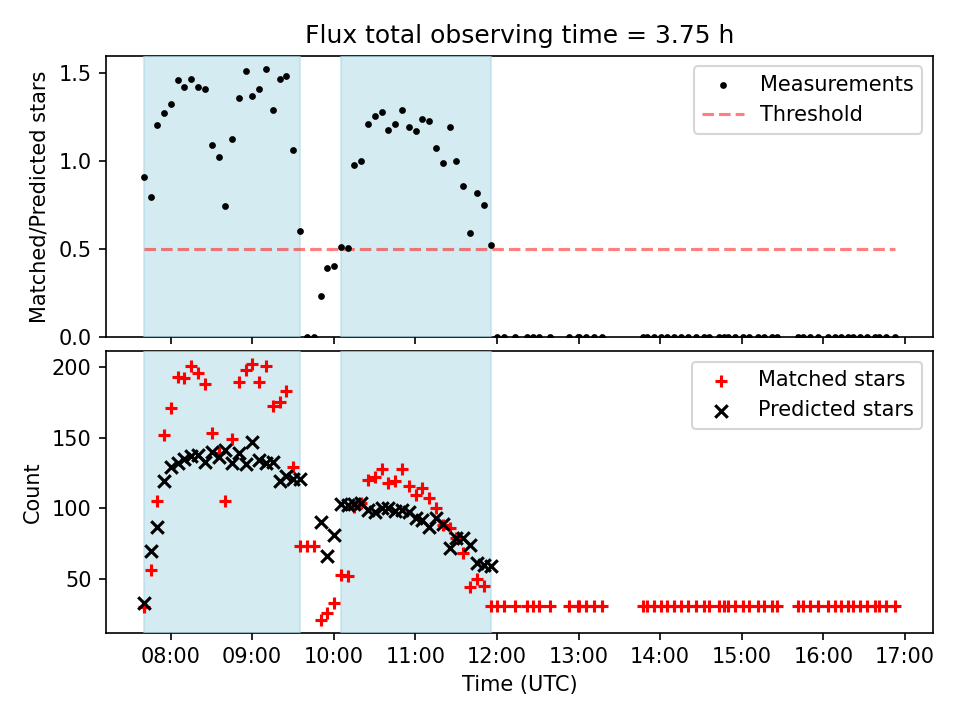 Flux total observing time = 3.75 h

Matched/Predicted stars

1.5
1.0
0.5
0.0

Measurements
Threshold

Count

200
150
100
50

Matched stars
Predicted stars

08:00
09:00
10:00
11:00
12:00
13:00
14:00
15:00
16:00
17:00

Time (UTC)